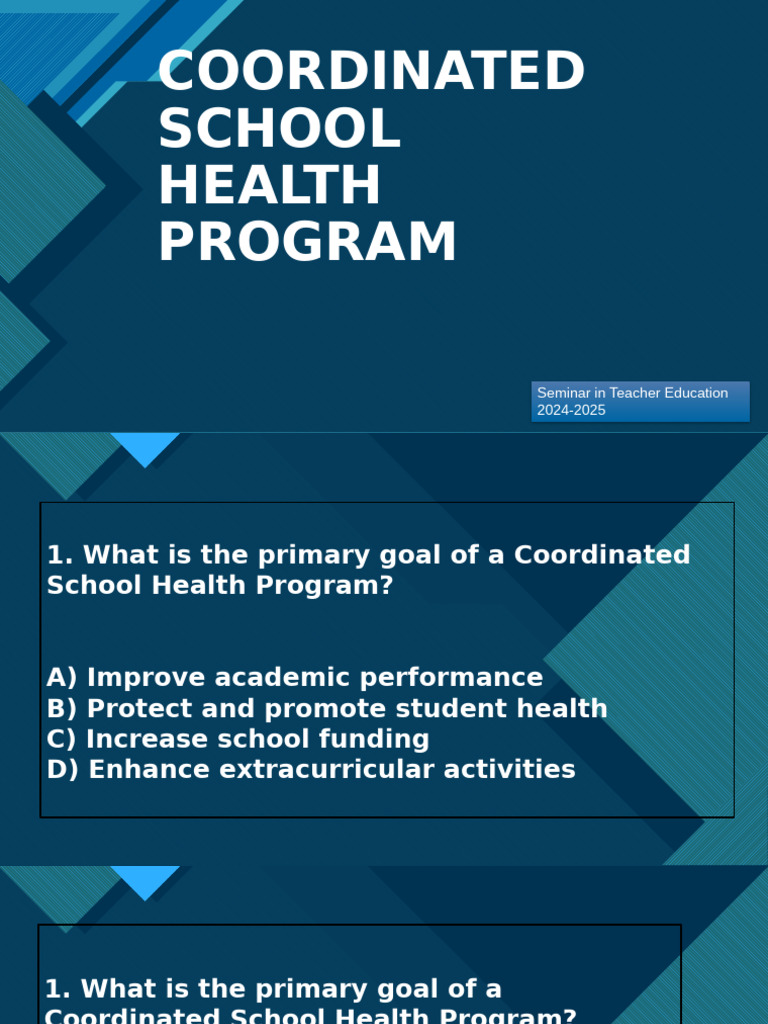 COORDINATED SCHOOL HEALTH PROGRAM

Seminar in Teacher Education 2024-2025

1. What is the primary goal of a Coordinated School Health Program?

A) Improve academic performance
B) Protect and promote student health
C) Increase school funding
D) Enhance extracurricular activities

1. What is the primary goal of a Coordinated School Health Program?